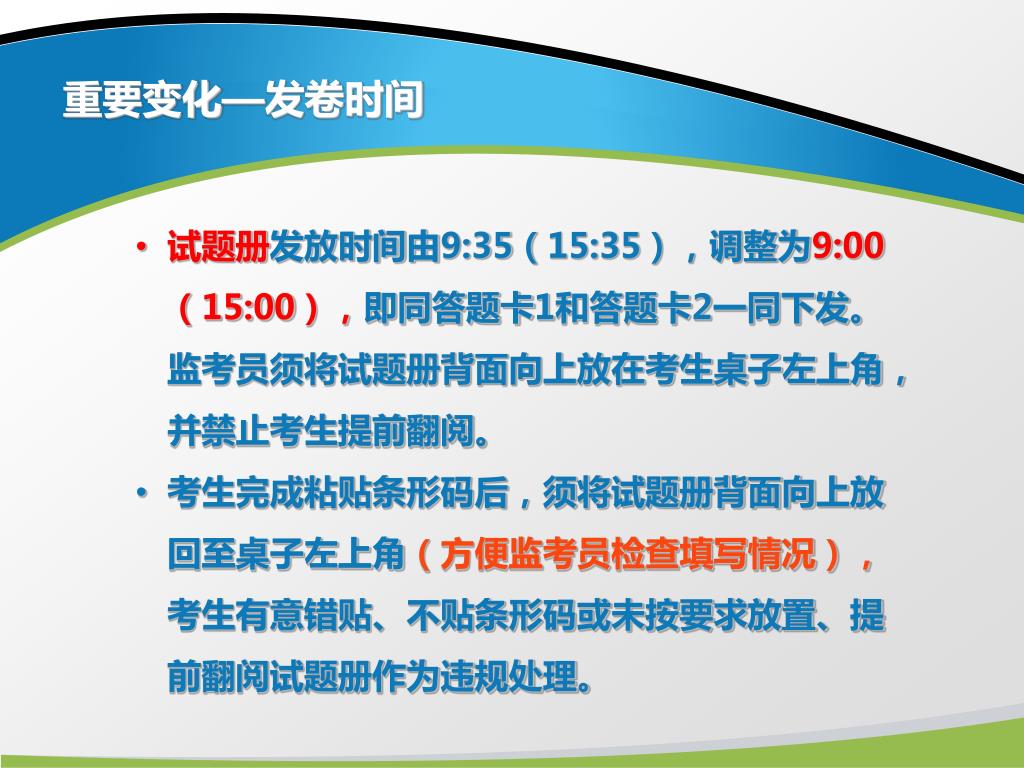 重要变化—发卷时间

• 试题册发放时间由9:35（15:35），调整为9:00（15:00），即同答题卡1和答题卡2一同下发。监考员须将试题册背面向上放在考生桌子左上角，并禁止考生提前翻阅。

• 考生完成粘贴条形码后，须将试题册背面向上放回至桌子左上角（方便监考员检查填写情况），考生有意错贴、不贴条形码或未按要求放置、提前翻阅试题册作为违规处理。